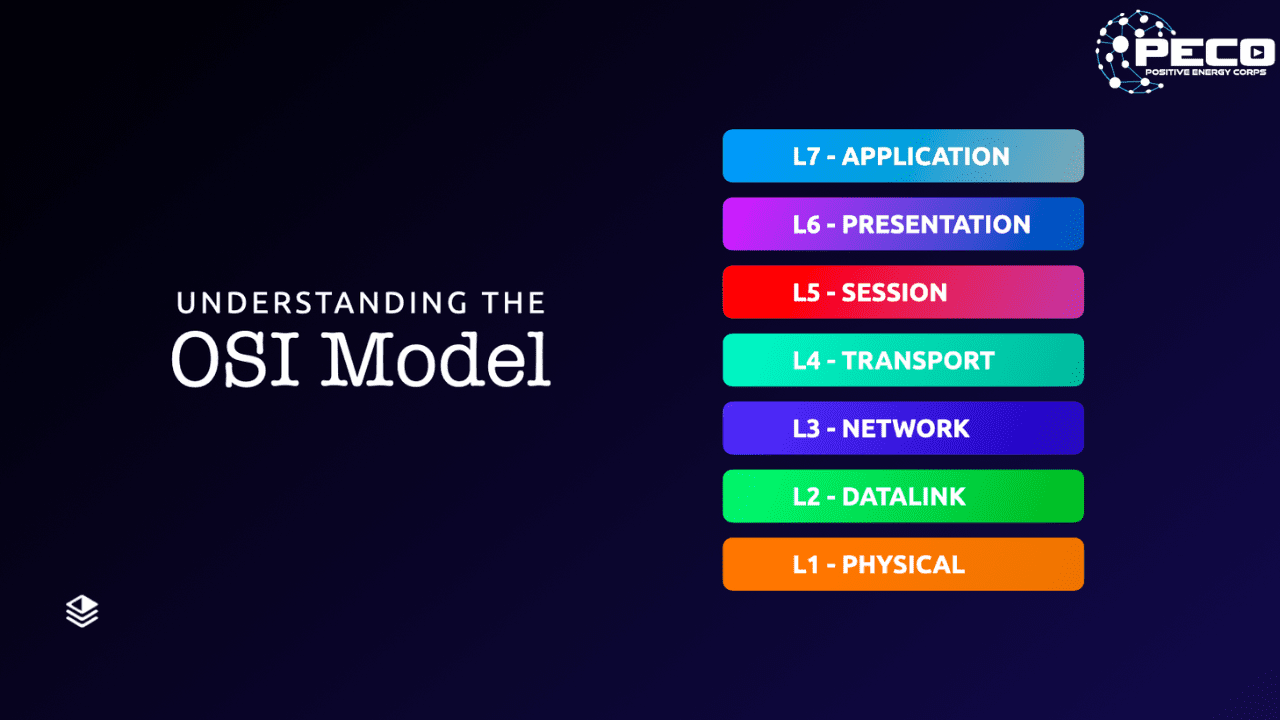 PECO
POSITIVE ENERGY CORPS

UNDERSTANDING THE
OSI Model

L7 - APPLICATION

L6 - PRESENTATION

L5 - SESSION

L4 - TRANSPORT

L3 - NETWORK

L2 - DATALINK

L1 - PHYSICAL